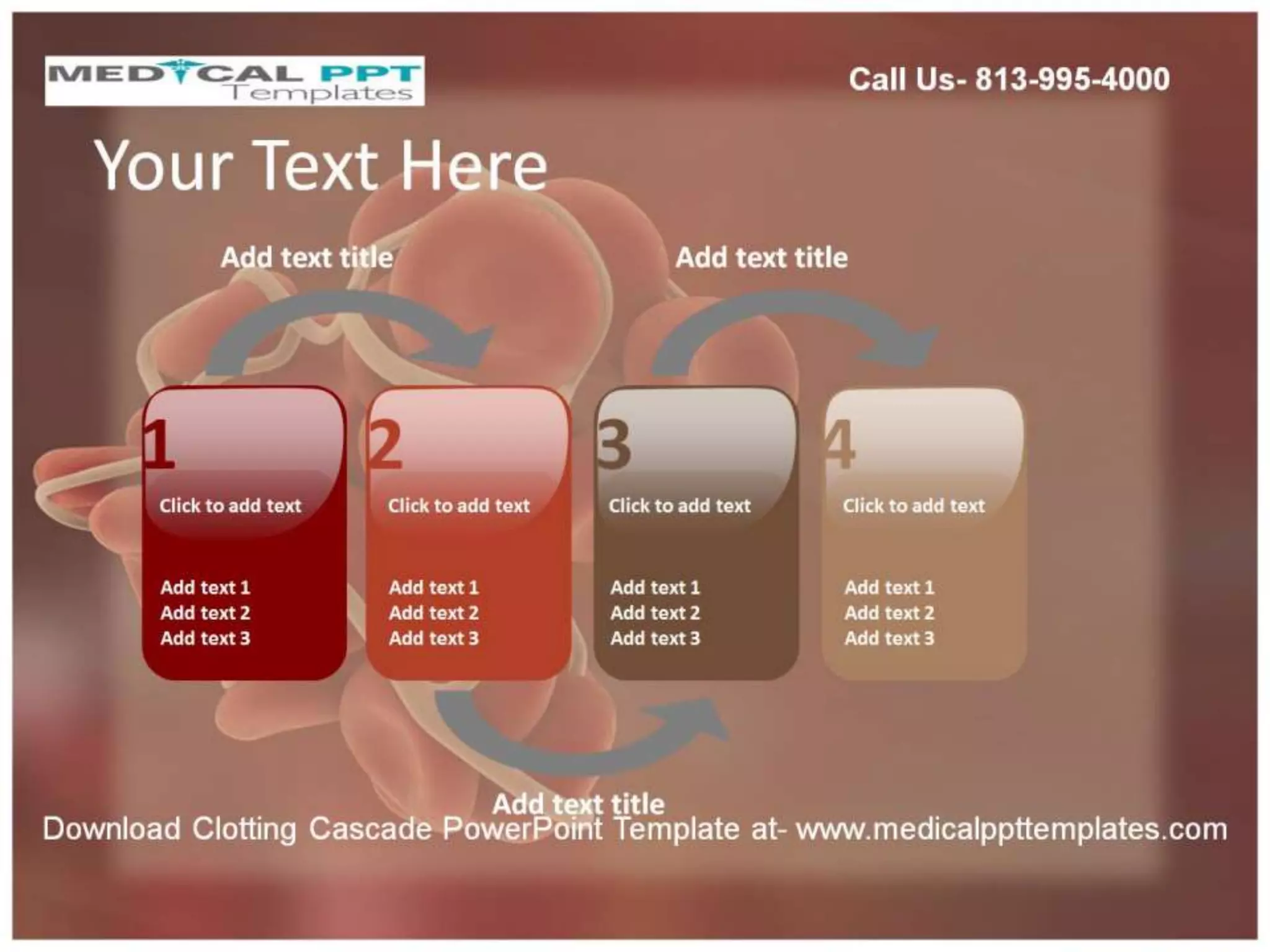 MEDICAL PPT Templates

Call Us- 813-995-4000

Your Text Here

Add text title

Add text title

1
Click to add text
Add text 1
Add text 2
Add text 3

2
Click to add text
Add text 1
Add text 2
Add text 3

3
Click to add text
Add text 1
Add text 2
Add text 3

4
Click to add text
Add text 1
Add text 2
Add text 3

Add text title

Download Clotting Cascade PowerPoint Template at- www.medicalppttemplates.com